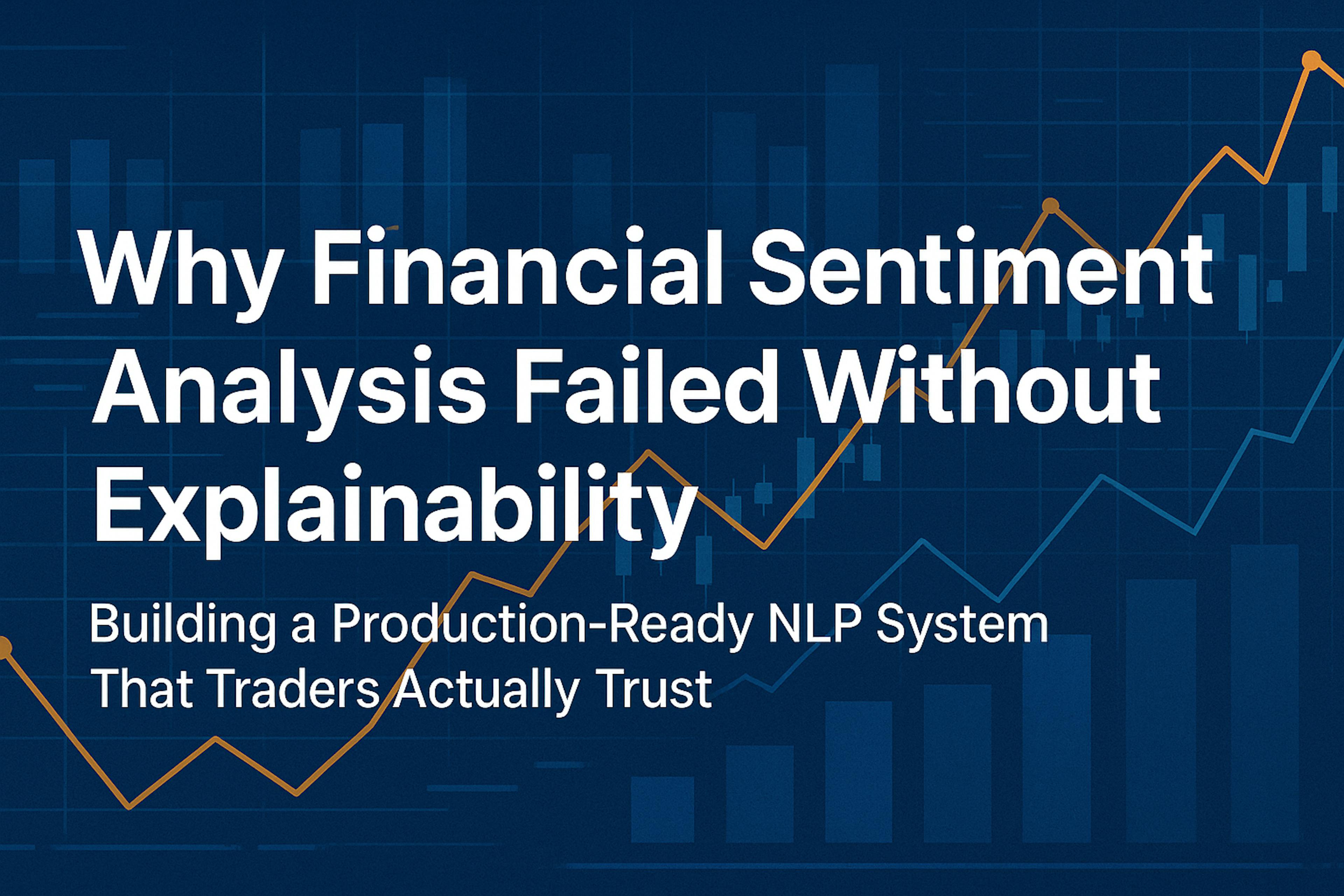 Why Financial Sentiment Analysis Failed Without Explainability

Building a Production-Ready NLP System That Traders Actually Trust